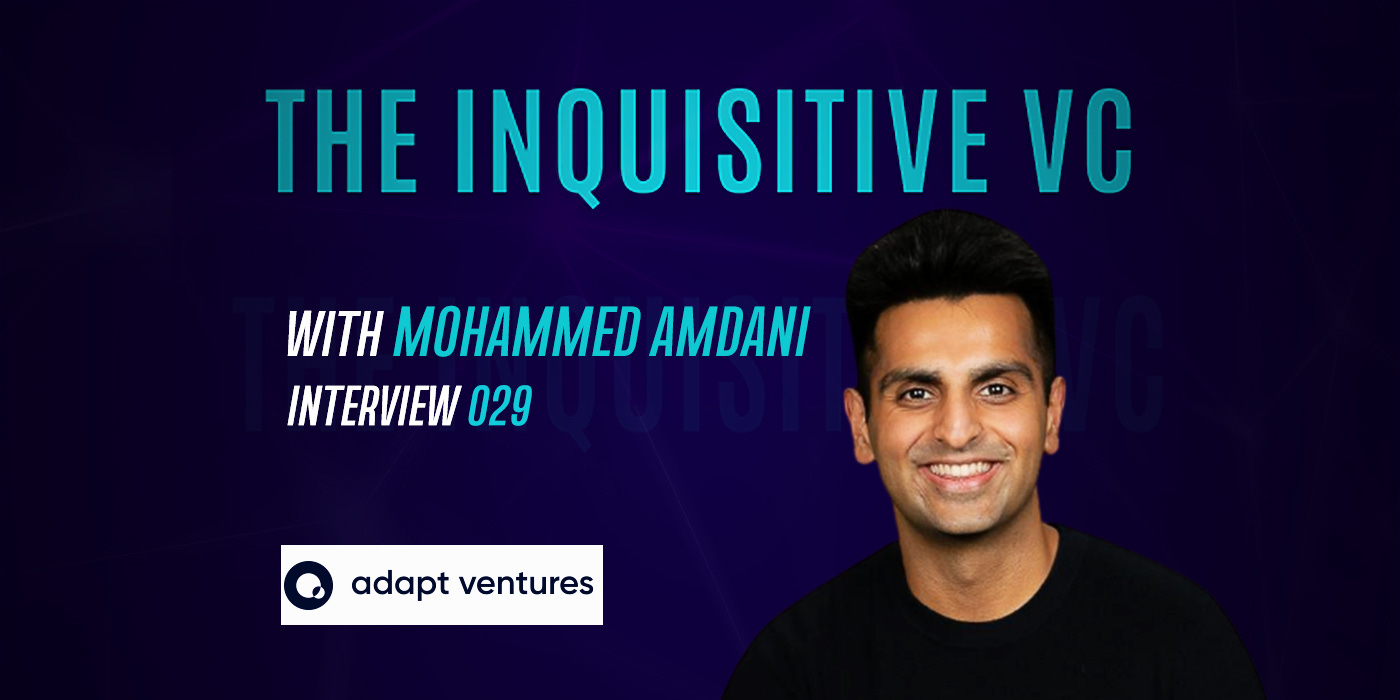 THE INQUISITIVE VC

WITH MOHAMMED AMDANI
INTERVIEW 029

adapt ventures